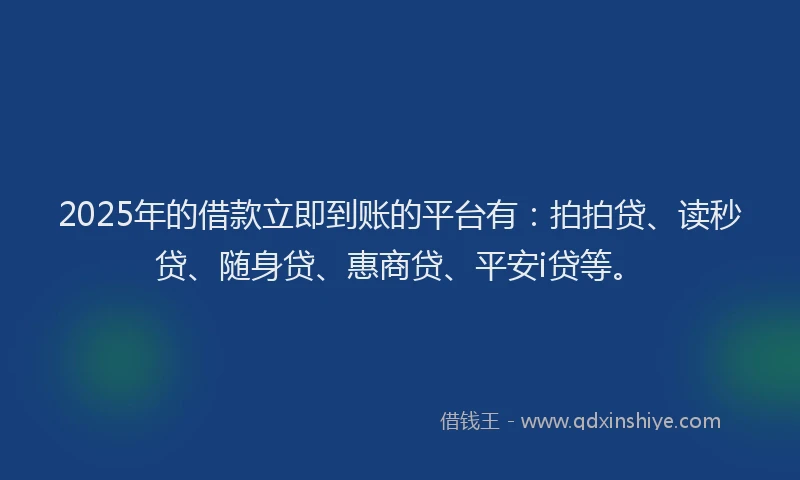 2025年的借款立即到账的平台有：拍拍贷、读秒贷、随身贷、惠商贷、平安i贷等。

借钱王 - www.qdxinshiye.com